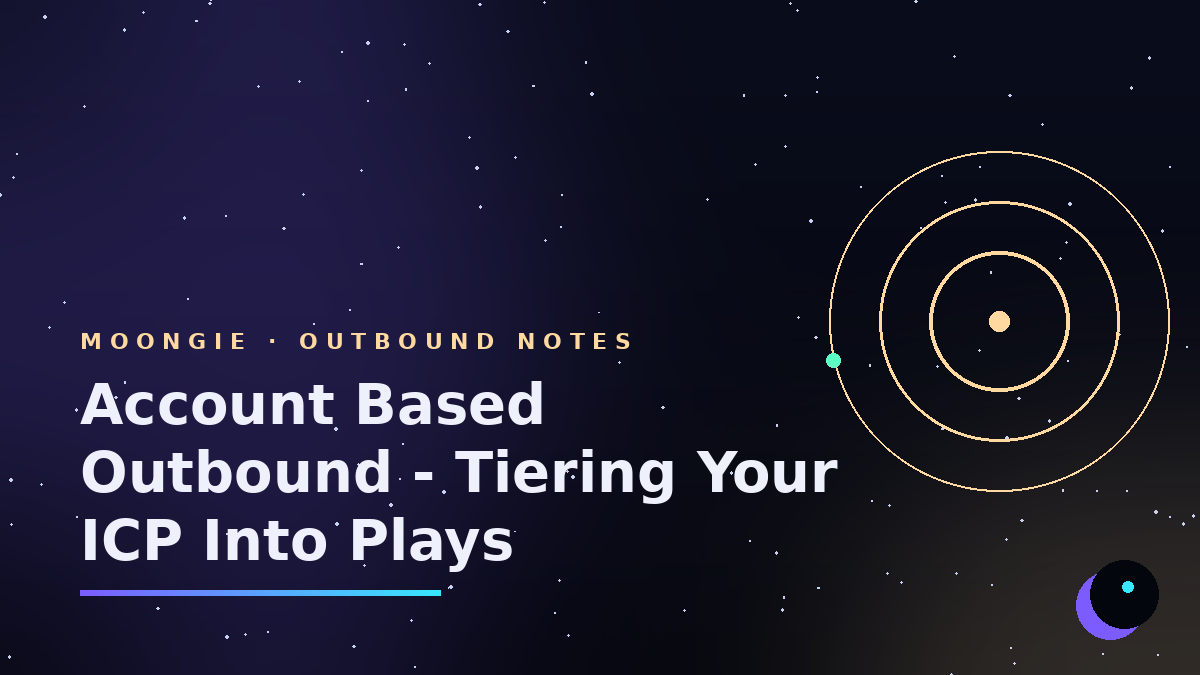 MOONGIE · OUTBOUND NOTES

Account Based Outbound - Tiering Your ICP Into Plays